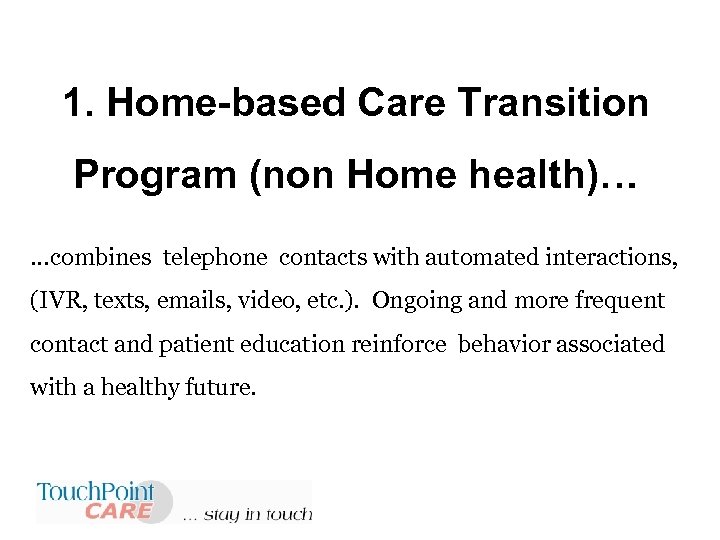 1. Home-based Care Transition Program (non Home health)…

…combines telephone contacts with automated interactions, (IVR, texts, emails, video, etc.). Ongoing and more frequent contact and patient education reinforce behavior associated with a healthy future.

TouchPoint CARE … stay in touch